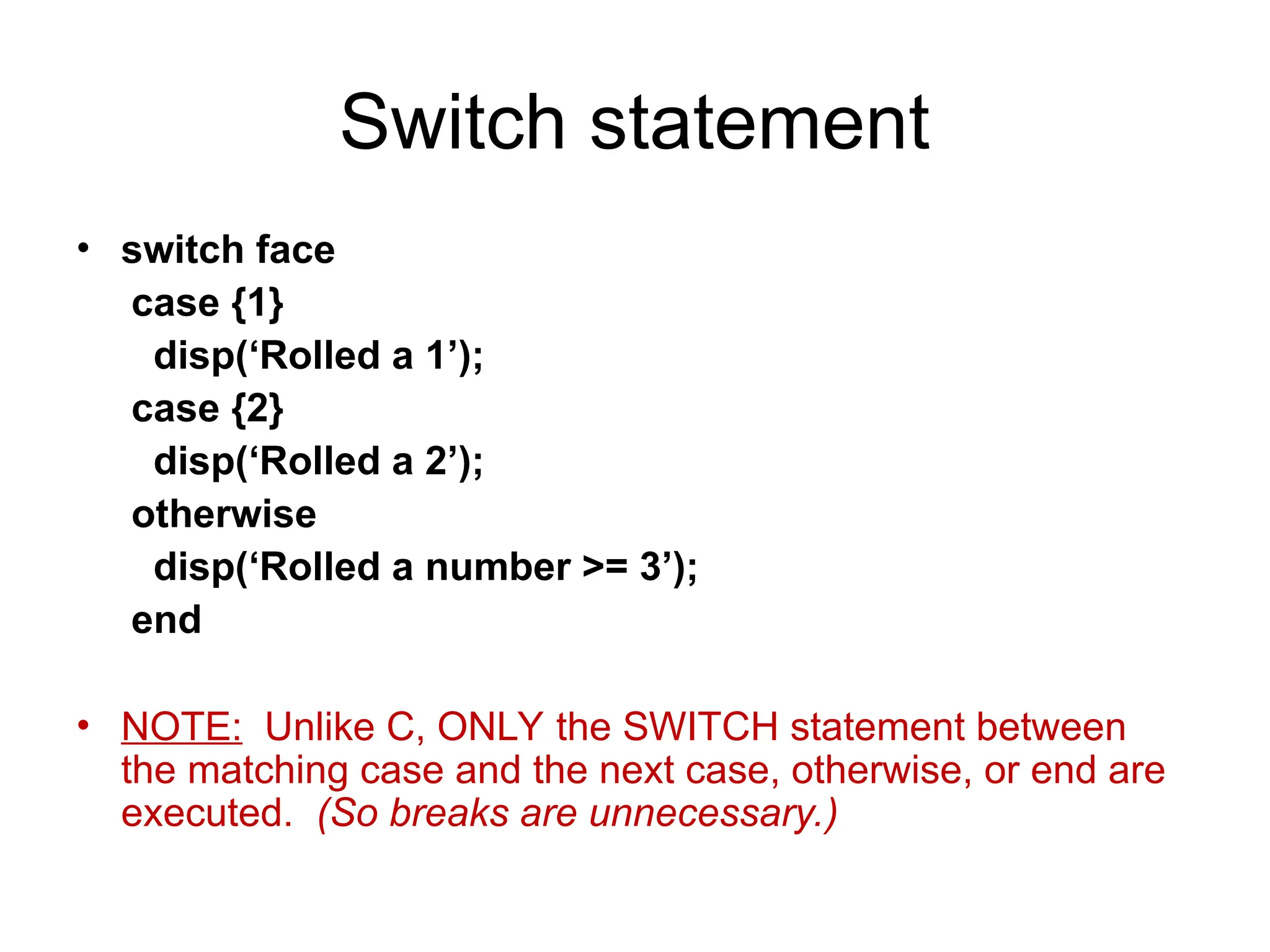 Switch statement

• switch face
case {1}
disp(‘Rolled a 1’);
case {2}
disp(‘Rolled a 2’);
otherwise
disp(‘Rolled a number >= 3’);
end

• NOTE: Unlike C, ONLY the SWITCH statement between the matching case and the next case, otherwise, or end are executed. (So breaks are unnecessary.)